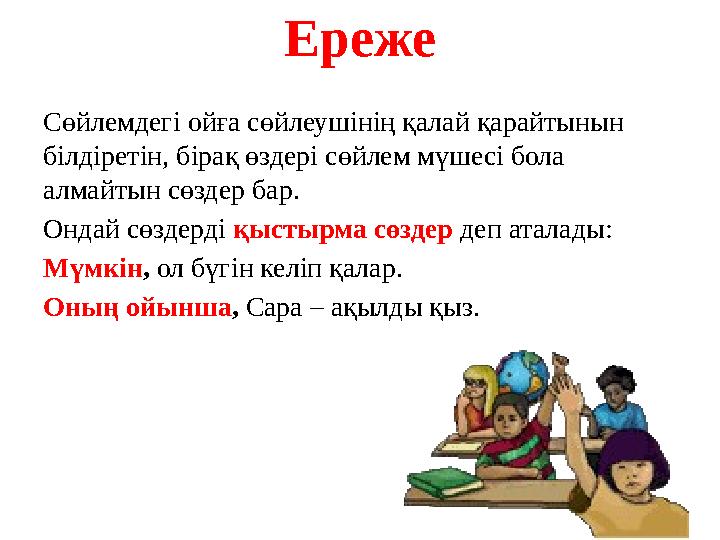 Ереже

Сөйлемдегі ойға сөйлеушінің қалай қарайтынын білдіретін, бірақ өздері сөйлем мүшесі бола алмайтын сөздер бар.

Ондай сөздерді қыстырма сөздер деп аталады:

Мүмкін, ол бүгін келіп қалар.

Оның ойынша, Сара – ақылды қыз.